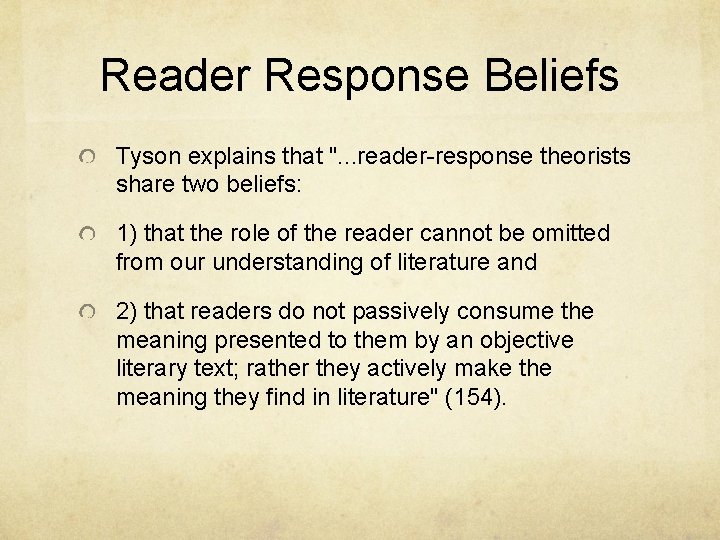 Reader Response Beliefs

Tyson explains that "...reader-response theorists share two beliefs:

1) that the role of the reader cannot be omitted from our understanding of literature and

2) that readers do not passively consume the meaning presented to them by an objective literary text; rather they actively make the meaning they find in literature" (154).